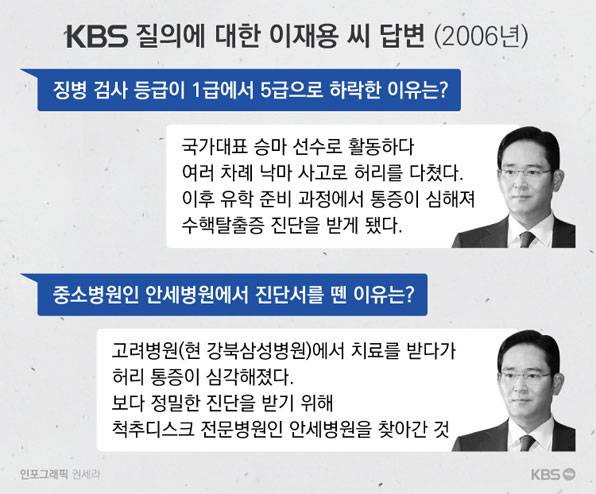 KBS 질의에 대한 이재용 씨 답변 (2006년)

징병 검사 등급이 1급에서 5급으로 하락한 이유는?

국가대표 승마 선수로 활동하다 여러 차례 낙마 사고로 허리를 다쳤다. 이후 유학 준비 과정에서 통증이 심해져 수핵탈출증 진단을 받게 됐다.

중소병원인 안세병원에서 진단서를 뗀 이유는?

고려병원(현 강북삼성병원)에서 치료를 받다가 허리 통증이 심각해졌다. 보다 정밀한 진단을 받기 위해 척추디스크 전문병원인 안세병원을 찾아간 것

인포그래픽 권세라

KBS